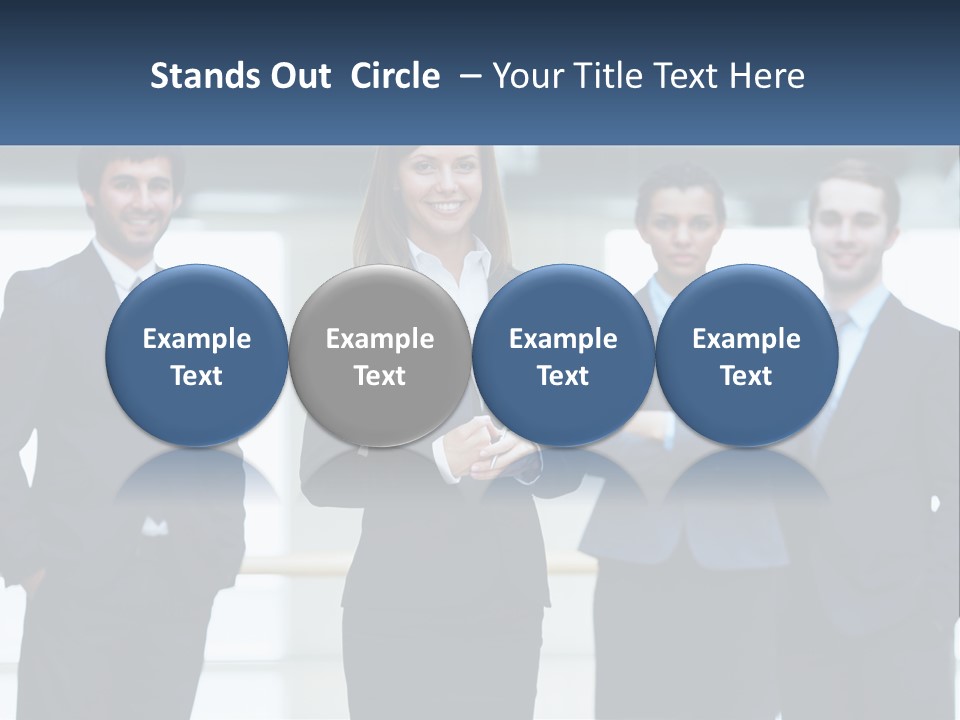 Stands Out Circle – Your Title Text Here

Example Text

Example Text

Example Text

Example Text